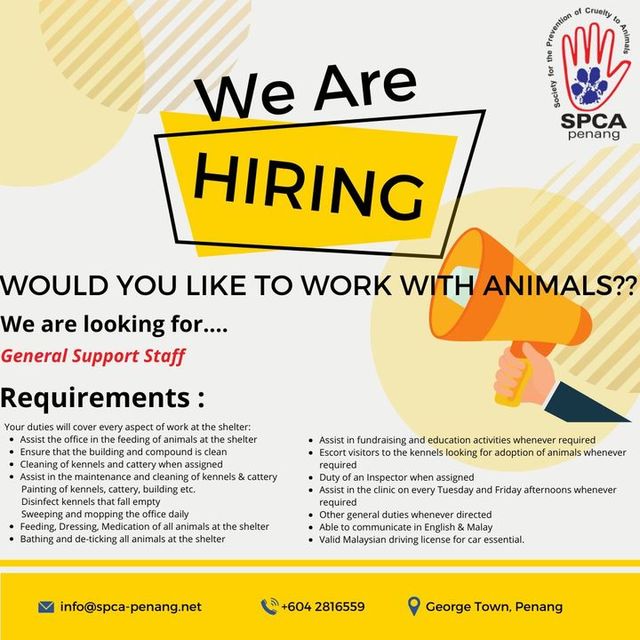 Society for the Prevention of Cruelty to Animals
SPCA
penang

We Are
HIRING

WOULD YOU LIKE TO WORK WITH ANIMALS??

We are looking for....

General Support Staff

Requirements :

Your duties will cover every aspect of work at the shelter:
- Assist the office in the feeding of animals at the shelter
- Ensure that the building and compound is clean
- Cleaning of kennels and cattery when assigned
- Assist in the maintenance and cleaning of kennels & cattery
Painting of kennels, cattery, building etc.
Disinfect kennels that fall empty
Sweeping and mopping the office daily
- Feeding, Dressing, Medication of all animals at the shelter
- Bathing and de-ticking all animals at the shelter

- Assist in fundraising and education activities whenever required
- Escort visitors to the kennels looking for adoption of animals whenever required
- Duty of an Inspector when assigned
- Assist in the clinic on every Tuesday and Friday afternoons whenever required
- Other general duties whenever directed
- Able to communicate in English & Malay
- Valid Malaysian driving license for car essential.

info@spca-penang.net
+604 2816559
George Town, Penang